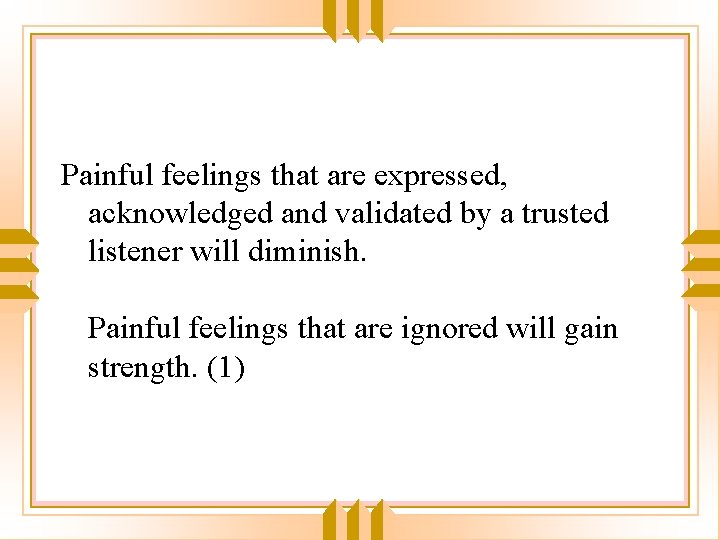 Painful feelings that are expressed, acknowledged and validated by a trusted listener will diminish.

Painful feelings that are ignored will gain strength. (1)